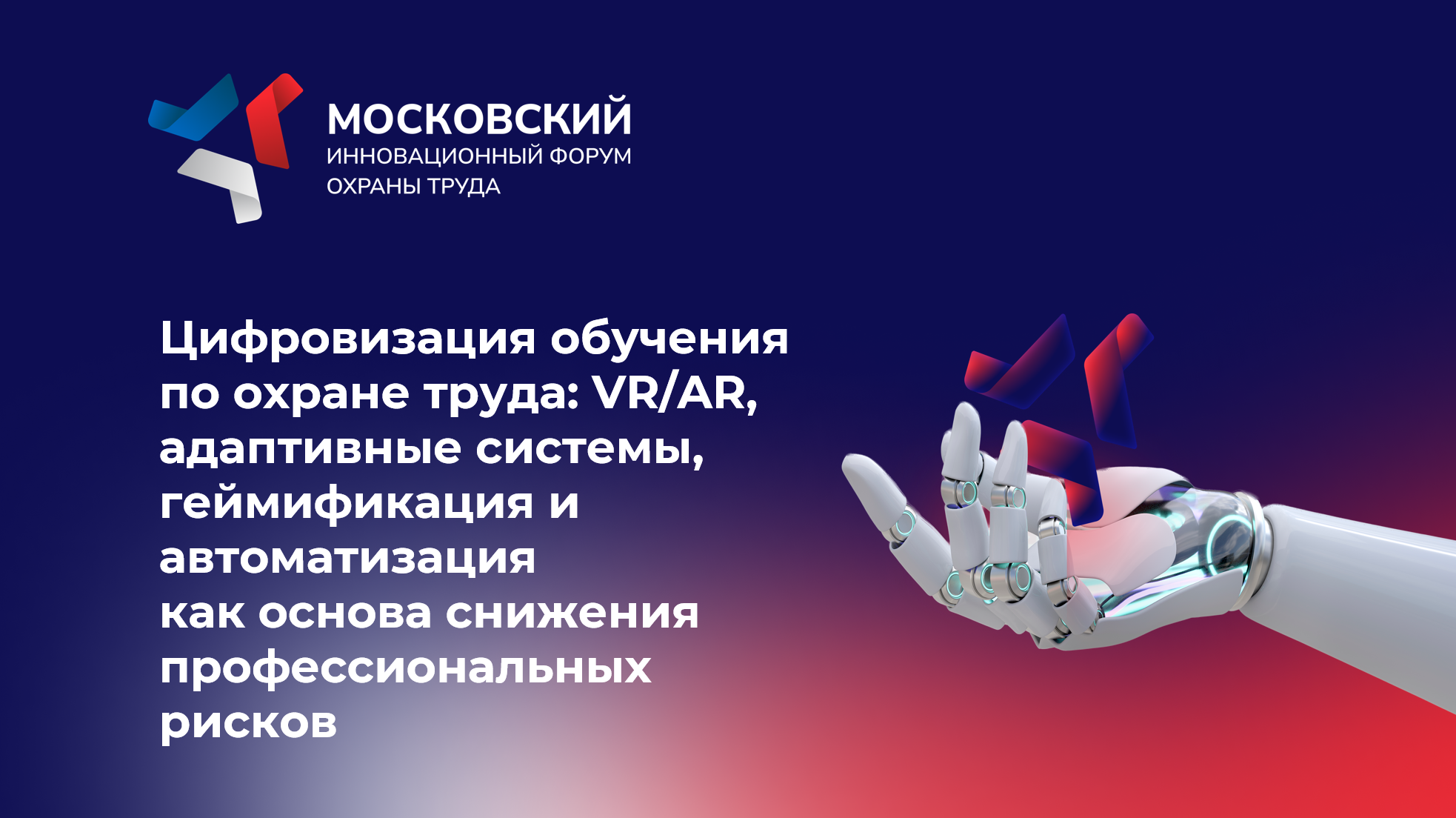 МОСКОВСКИЙ
ИННОВАЦИОННЫЙ ФОРУМ
ОХРАНЫ ТРУДА

Цифровизация обучения по охране труда: VR/AR, адаптивные системы, геймификация и автоматизация как основа снижения профессиональных рисков